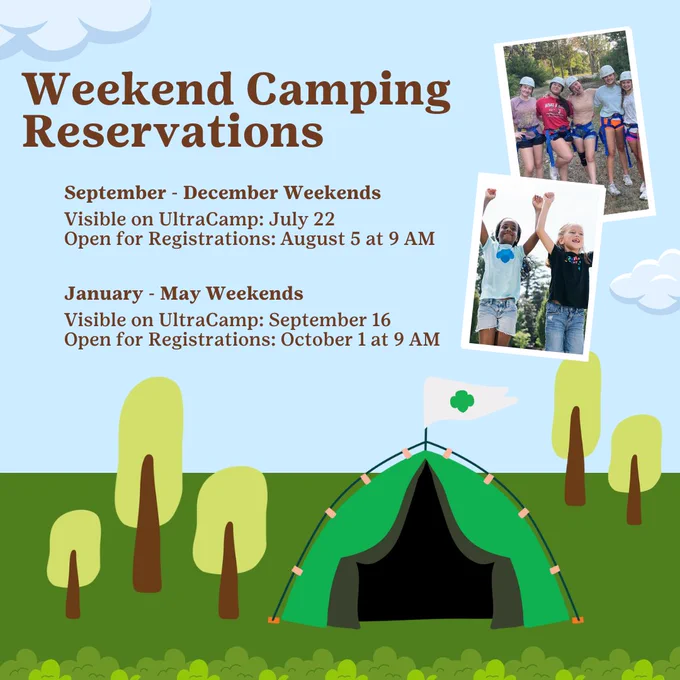 Weekend Camping Reservations

September - December Weekends
Visible on UltraCamp: July 22
Open for Registrations: August 5 at 9 AM

January - May Weekends
Visible on UltraCamp: September 16
Open for Registrations: October 1 at 9 AM